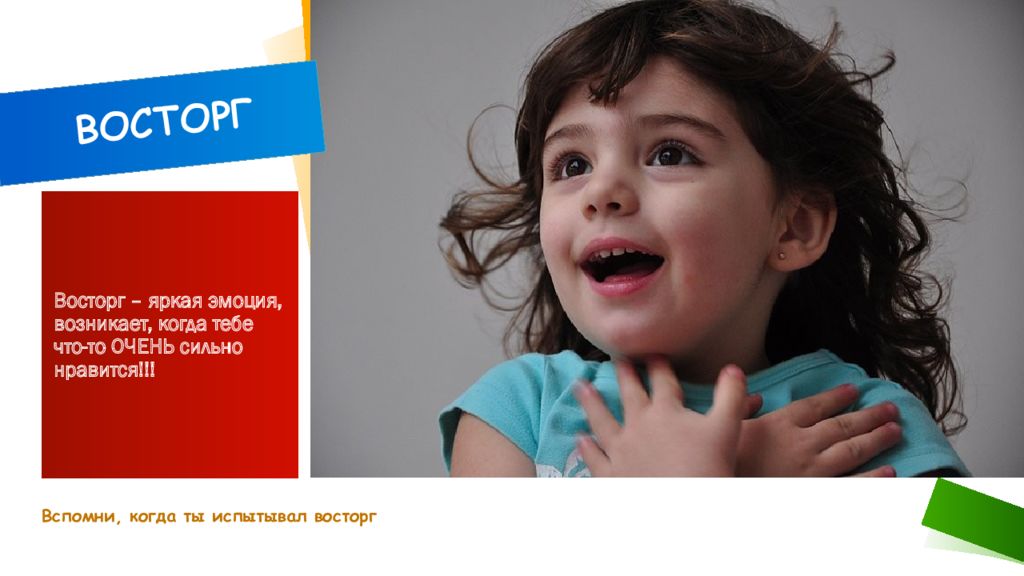 ВОСТОРГ

Восторг – яркая эмоция, возникает, когда тебе что-то ОЧЕНЬ сильно нравится!!!

Вспомни, когда ты испытывал восторг